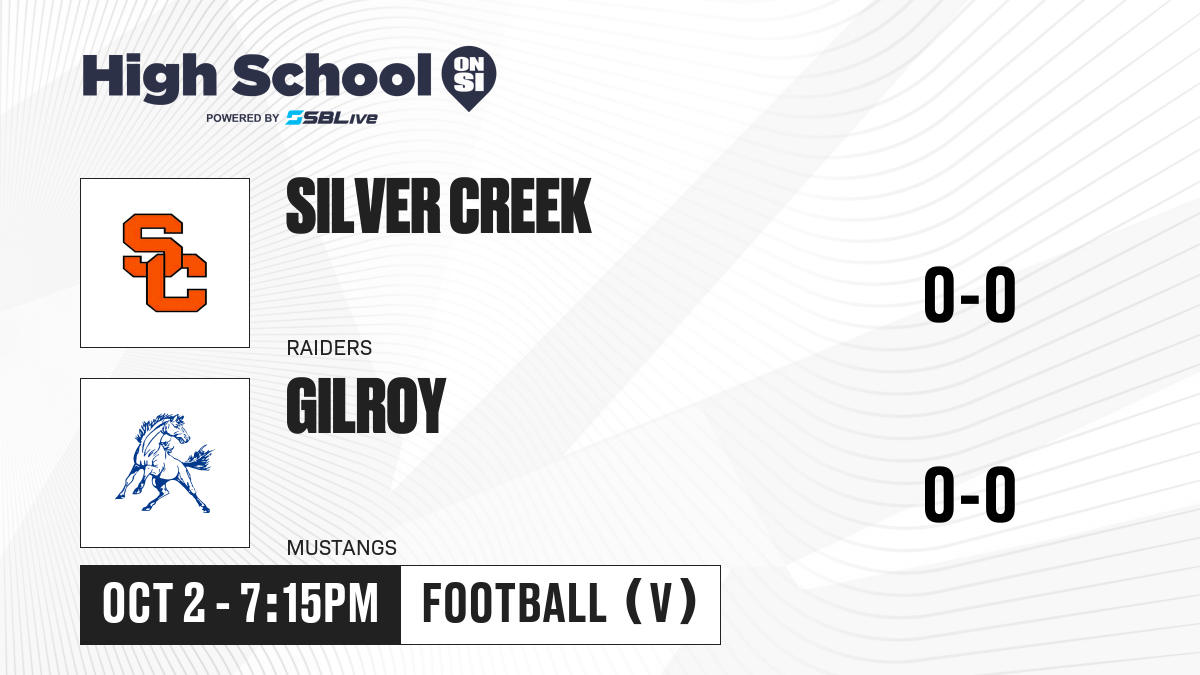 High School ON SI
POWERED BY SBLive

SC

SILVER CREEK

RAIDERS

0-0

GILROY

MUSTANGS

0-0

OCT 2 - 7:15PM

FOOTBALL (V)